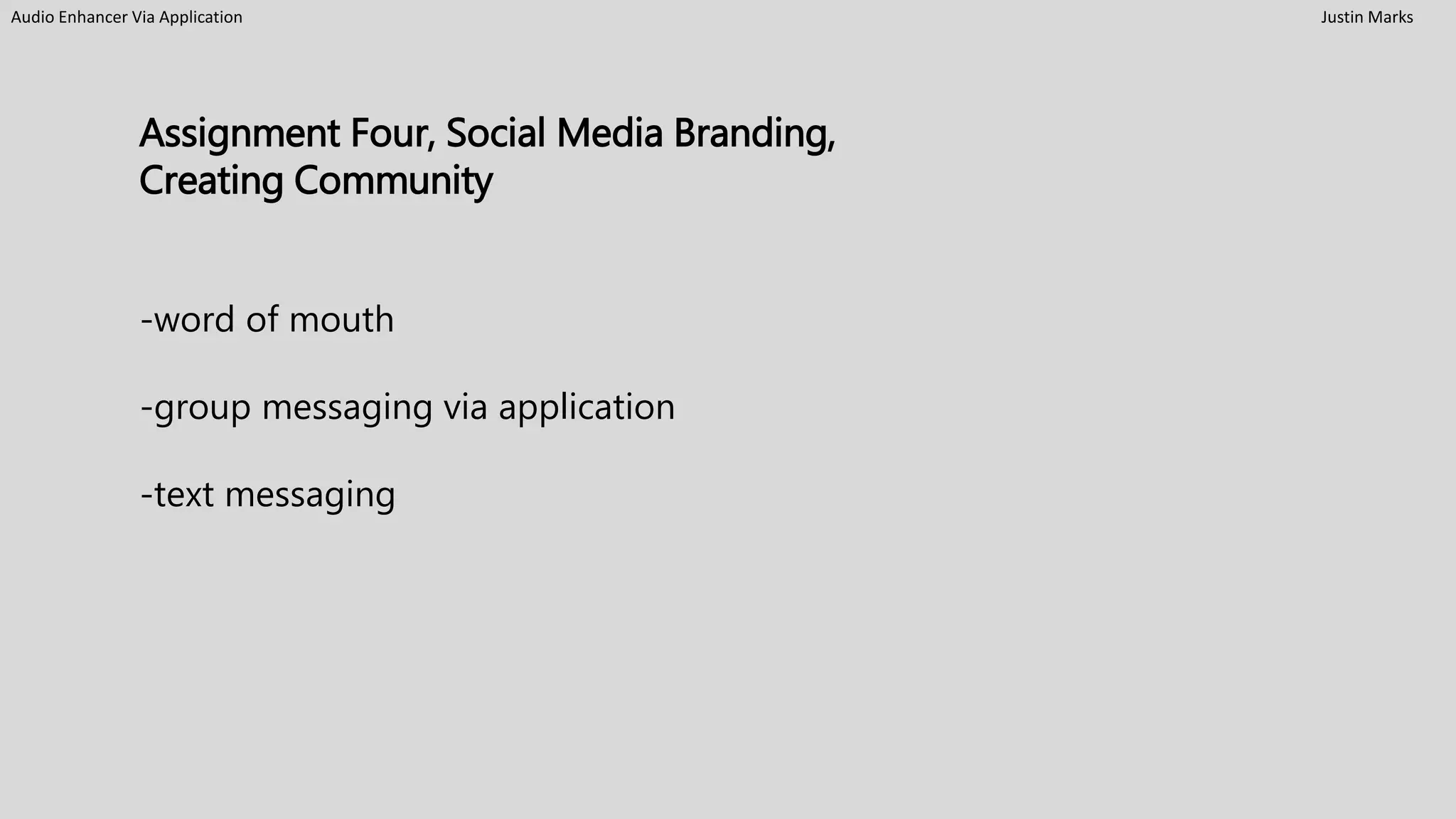 Audio Enhancer Via Application

Justin Marks

Assignment Four, Social Media Branding, Creating Community

-word of mouth

-group messaging via application

-text messaging